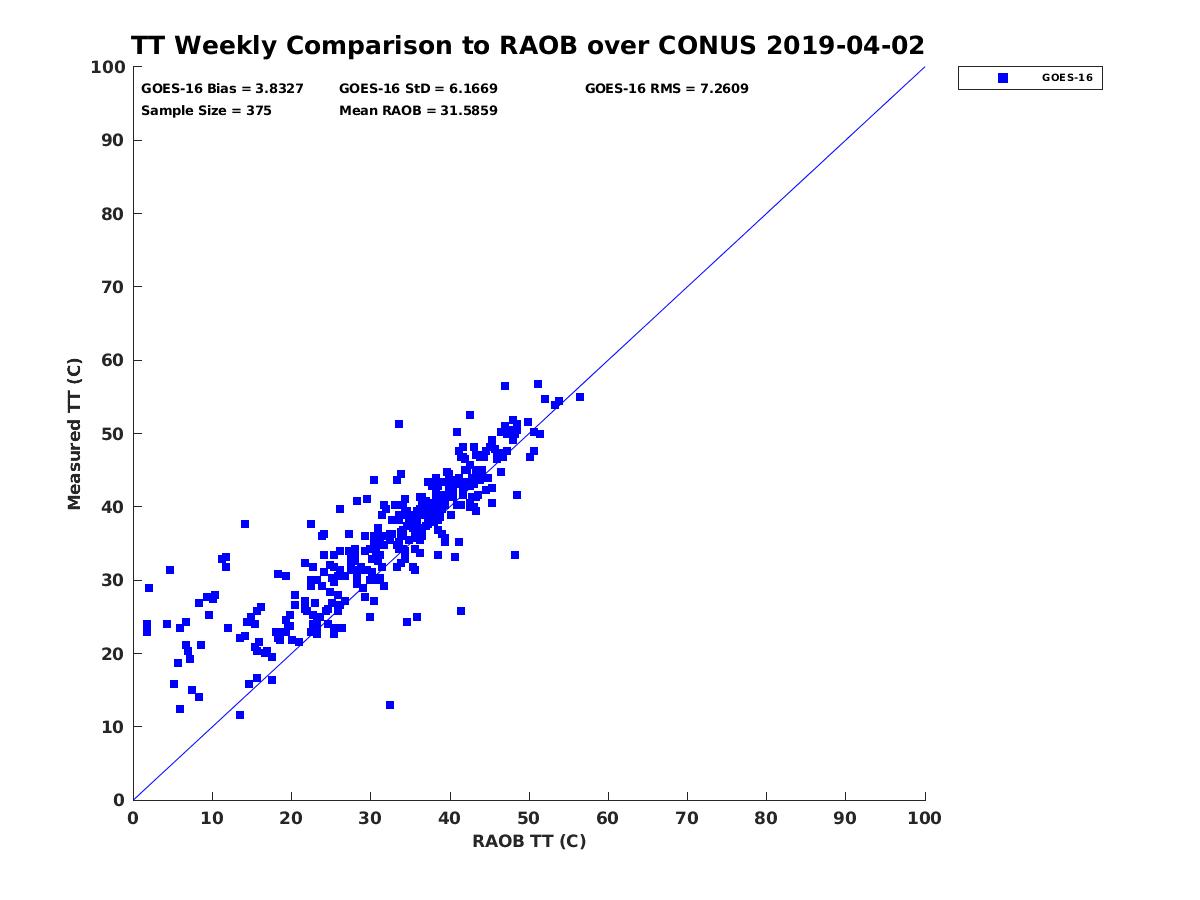 TT Weekly Comparison to RAOB over CONUS 2019-04-02

GOES-16 Bias = 3.8327
GOES-16 StD = 6.1669
GOES-16 RMS = 7.2609
Sample Size = 375
Mean RAOB = 31.5859

GOES-16

Measured TT (C)

100
90
80
70
60
50
40
30
20
10
0

0 10 20 30 40 50 60 70 80 90 100

RAOB TT (C)